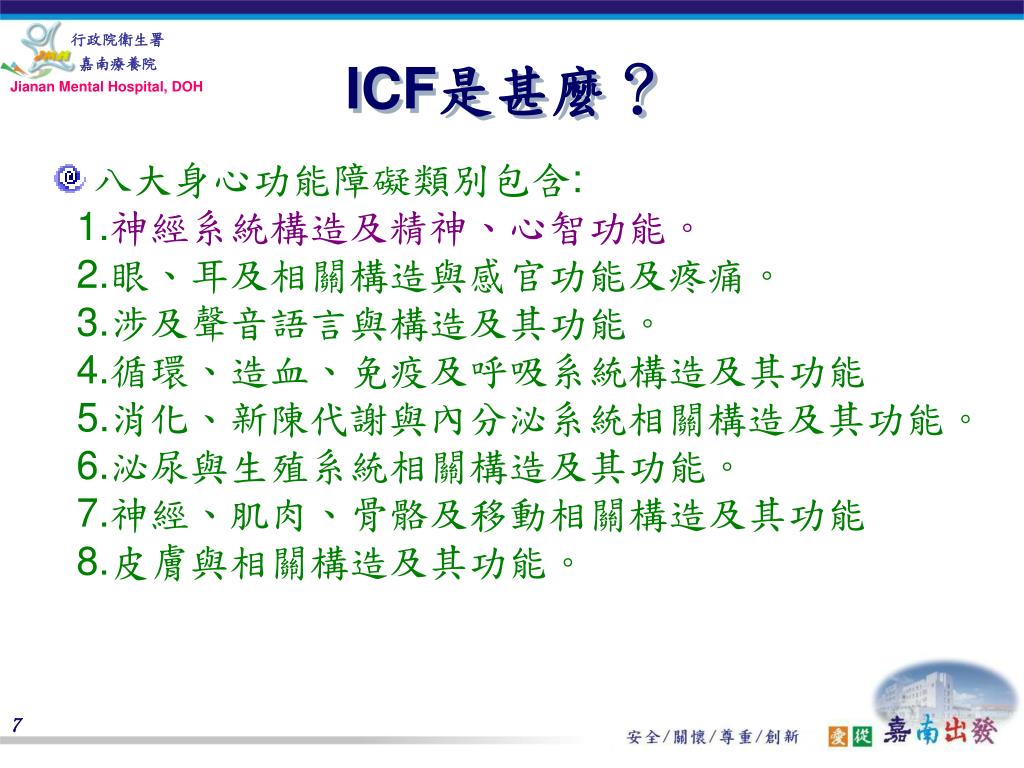 行政院衛生署
嘉南療養院
Jianan Mental Hospital, DOH

ICF是甚麼？

八大身心功能障礙類別包含:
1.神經系統構造及精神、心智功能。
2.眼、耳及相關構造與感官功能及疼痛。
3.涉及聲音語言與構造及其功能。
4.循環、造血、免疫及呼吸系統構造及其功能
5.消化、新陳代謝與內分泌系統相關構造及其功能。
6.泌尿與生殖系統相關構造及其功能。
7.神經、肌肉、骨骼及移動相關構造及其功能
8.皮膚與相關構造及其功能。

7

安全/關懷/尊重/創新 愛從 嘉南出發